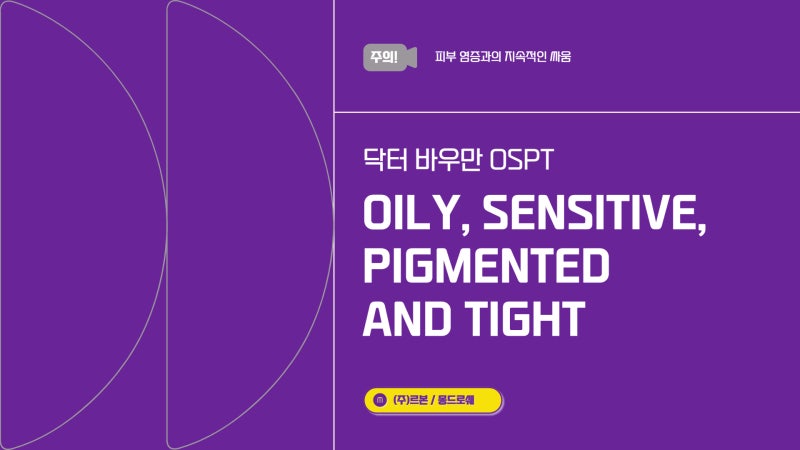 주의!

피부 염증과의 지속적인 싸움

닥터 바우만 OSPT

OILY, SENSITIVE, PIGMENTED AND TIGHT

(주)르본 / 몽드로쉐